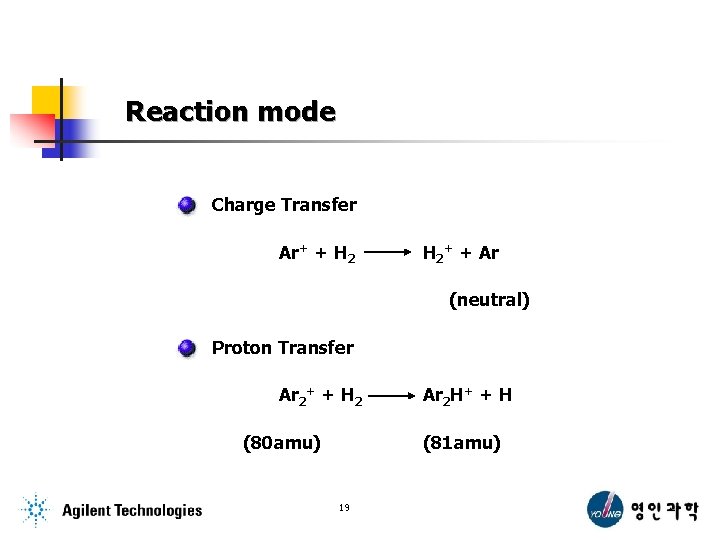 Reaction mode

Charge Transfer

$Ar^+ + H_2 \longrightarrow H_2^+ + Ar$

(neutral)

Proton Transfer

$Ar_2^+ + H_2 \longrightarrow Ar_2H^+ + H$

(80amu) (81amu)

Agilent Technologies

19

YOUNG 영인과학